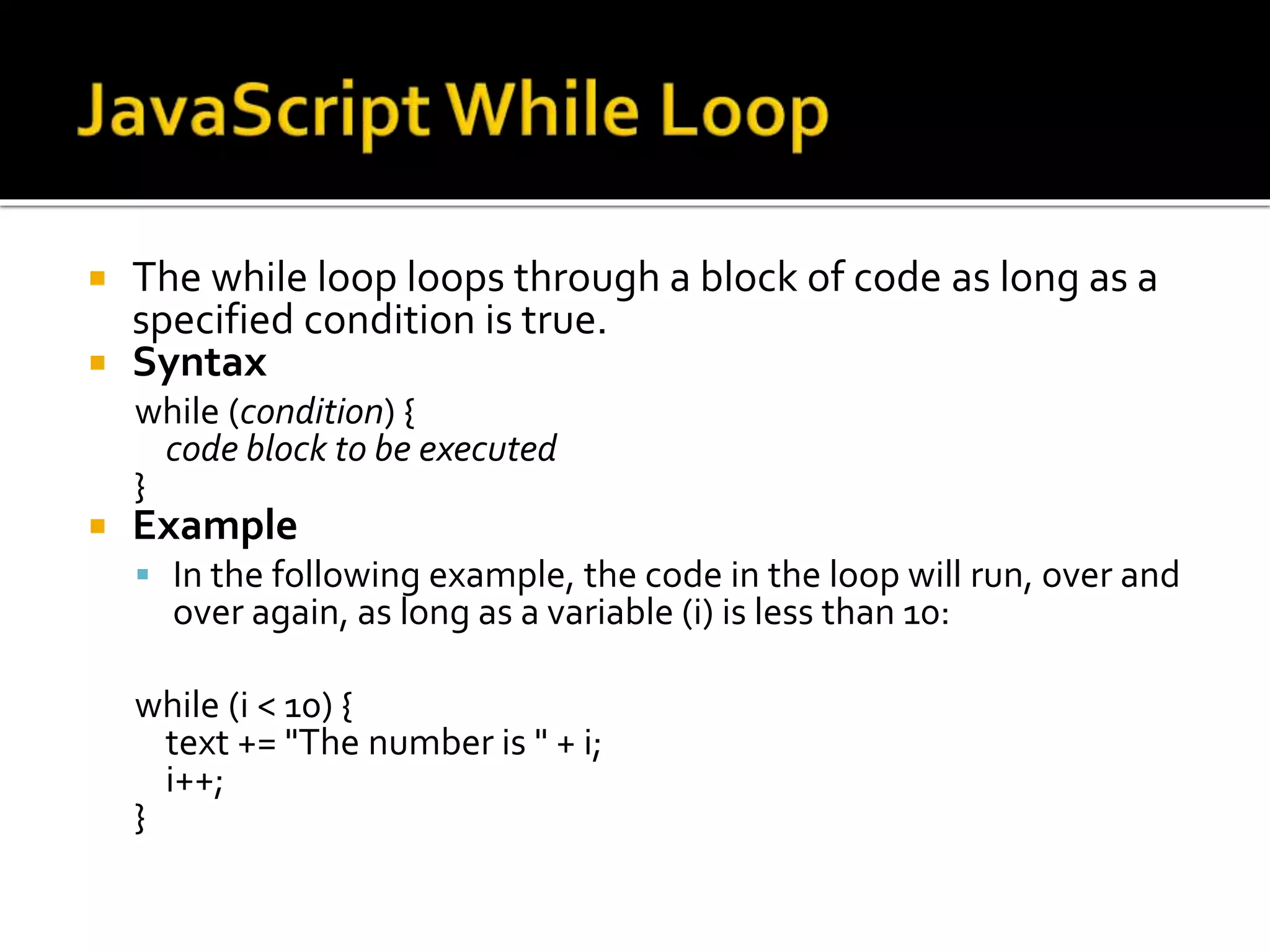 JavaScript While Loop

The while loop loops through a block of code as long as a specified condition is true.

Syntax

while (condition) {
code block to be executed
}

Example

In the following example, the code in the loop will run, over and over again, as long as a variable (i) is less than 10:

while (i < 10) {
text += "The number is " + i;
i++;
}